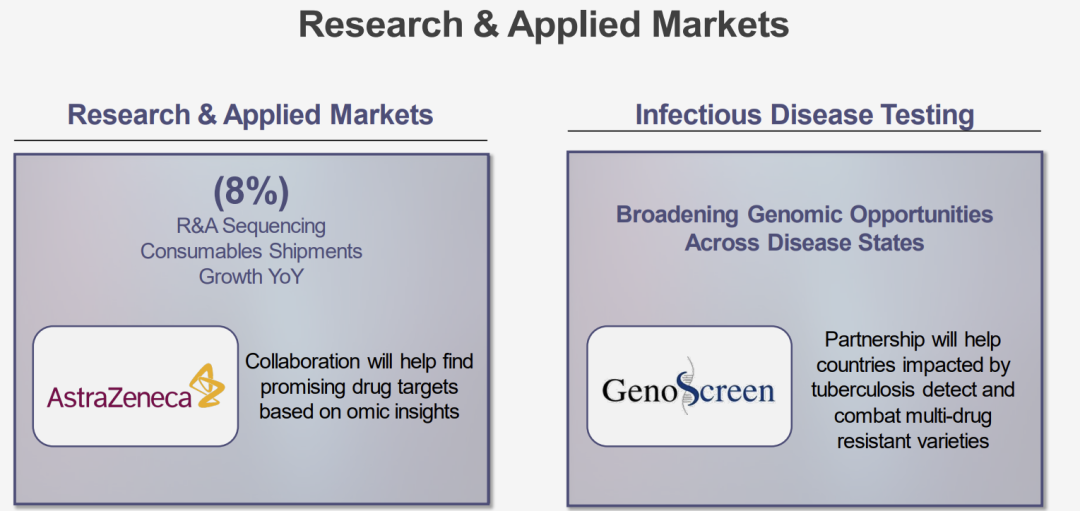 Research & Applied Markets

Research & Applied Markets

(8%)
R&A Sequencing Consumables Shipments Growth YoY

AstraZeneca

Collaboration will help find promising drug targets based on omic insights

Infectious Disease Testing

Broadening Genomic Opportunities Across Disease States

GenoScreen

Partnership will help countries impacted by tuberculosis detect and combat multi-drug resistant varieties